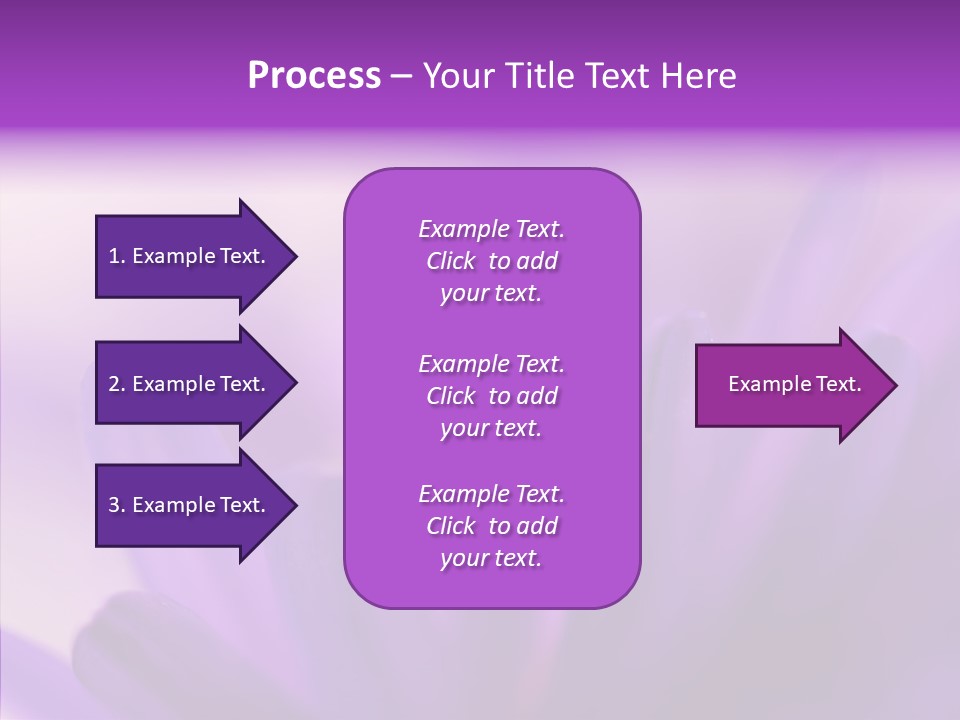 Process – Your Title Text Here

1. Example Text.

2. Example Text.

3. Example Text.

Example Text. Click to add your text.

Example Text. Click to add your text.

Example Text. Click to add your text.

Example Text.